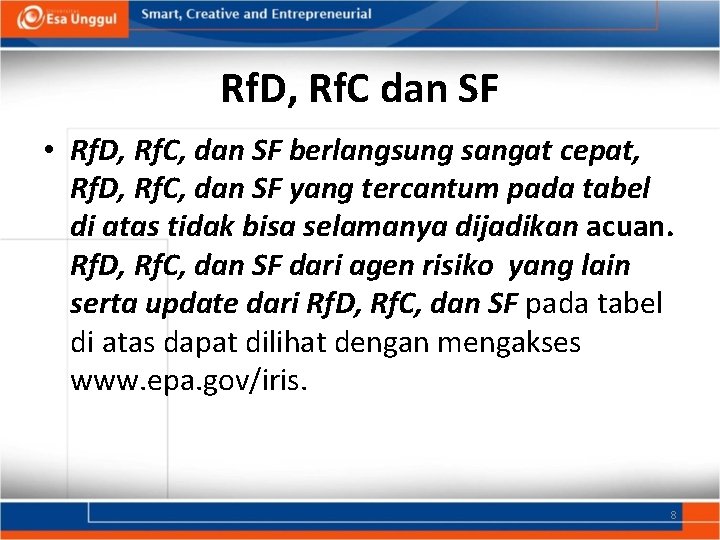 Esa Unggul Smart, Creative and Entrepreneurial

RfD, RfC dan SF

• RfD, RfC, dan SF berlangsung sangat cepat, RfD, RfC, dan SF yang tercantum pada tabel di atas tidak bisa selamanya dijadikan acuan. RfD, RfC, dan SF dari agen risiko yang lain serta update dari RfD, RfC, dan SF pada tabel di atas dapat dilihat dengan mengakses www.epa.gov/iris.

8